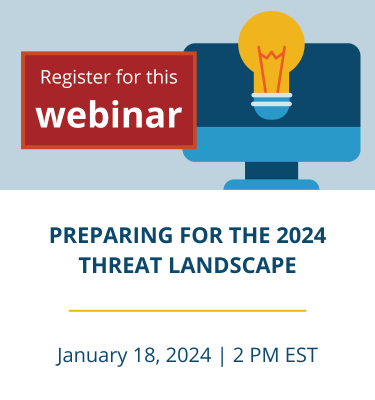 Register for this
webinar

PREPARING FOR THE 2024 THREAT LANDSCAPE

January 18, 2024 | 2 PM EST